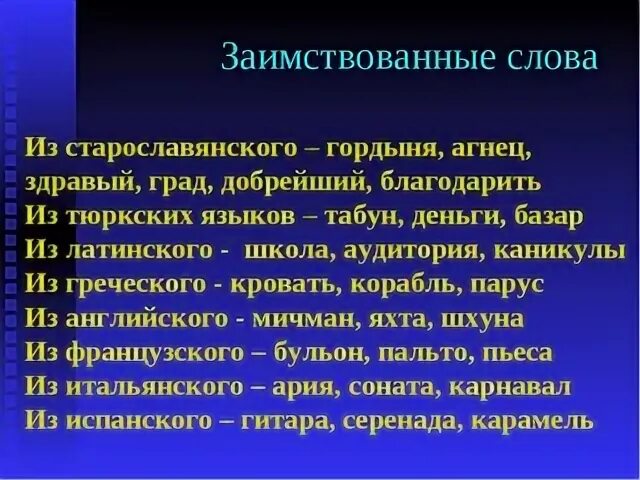 Заимствованные слова

Из старославянского – гордыня, агнец, здравый, град, добрейший, благодарить
Из тюркских языков – табун, деньги, базар
Из латинского - школа, аудитория, каникулы
Из греческого - кровать, корабль, парус
Из английского - мичман, яхта, шхуна
Из французского – бульон, пальто, пьеса
Из итальянского – ария, соната, карнавал
Из испанского – гитара, серенада, карамель